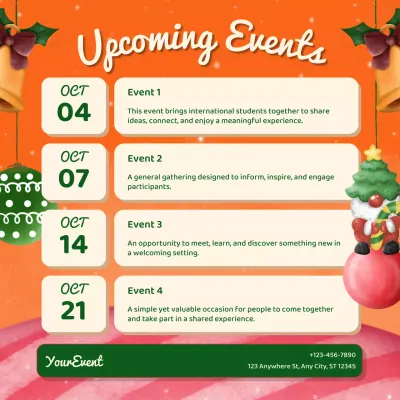 Upcoming Events

OCT 04

Event 1

This event brings international students together to share ideas, connect, and enjoy a meaningful experience.

OCT 07

Event 2

A general gathering designed to inform, inspire, and engage participants.

OCT 14

Event 3

An opportunity to meet, learn, and discover something new in a welcoming setting.

OCT 21

Event 4

A simple yet valuable occasion for people to come together and take part in a shared experience.

YourEvent

+123-456-7890

123 Anywhere St, Any City, ST 12345